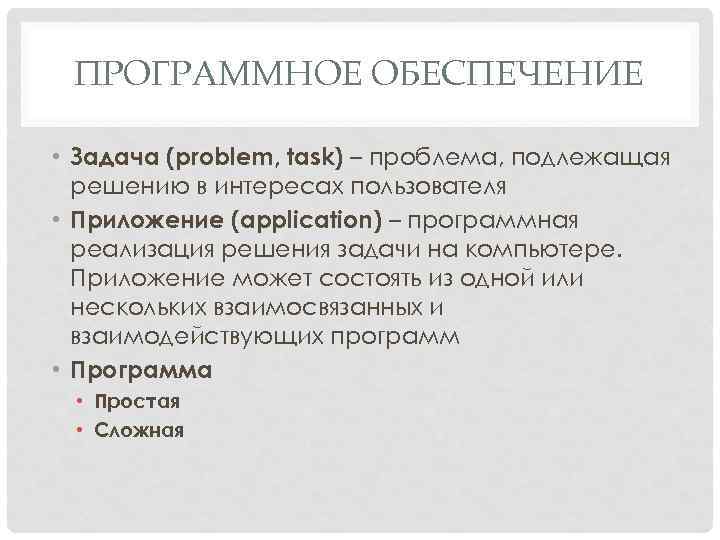 ПРОГРАММНОЕ ОБЕСПЕЧЕНИЕ

• Задача (problem, task) – проблема, подлежащая решению в интересах пользователя
• Приложение (application) – программная реализация решения задачи на компьютере. Приложение может состоять из одной или нескольких взаимосвязанных и взаимодействующих программ
• Программа
  • Простая
  • Сложная